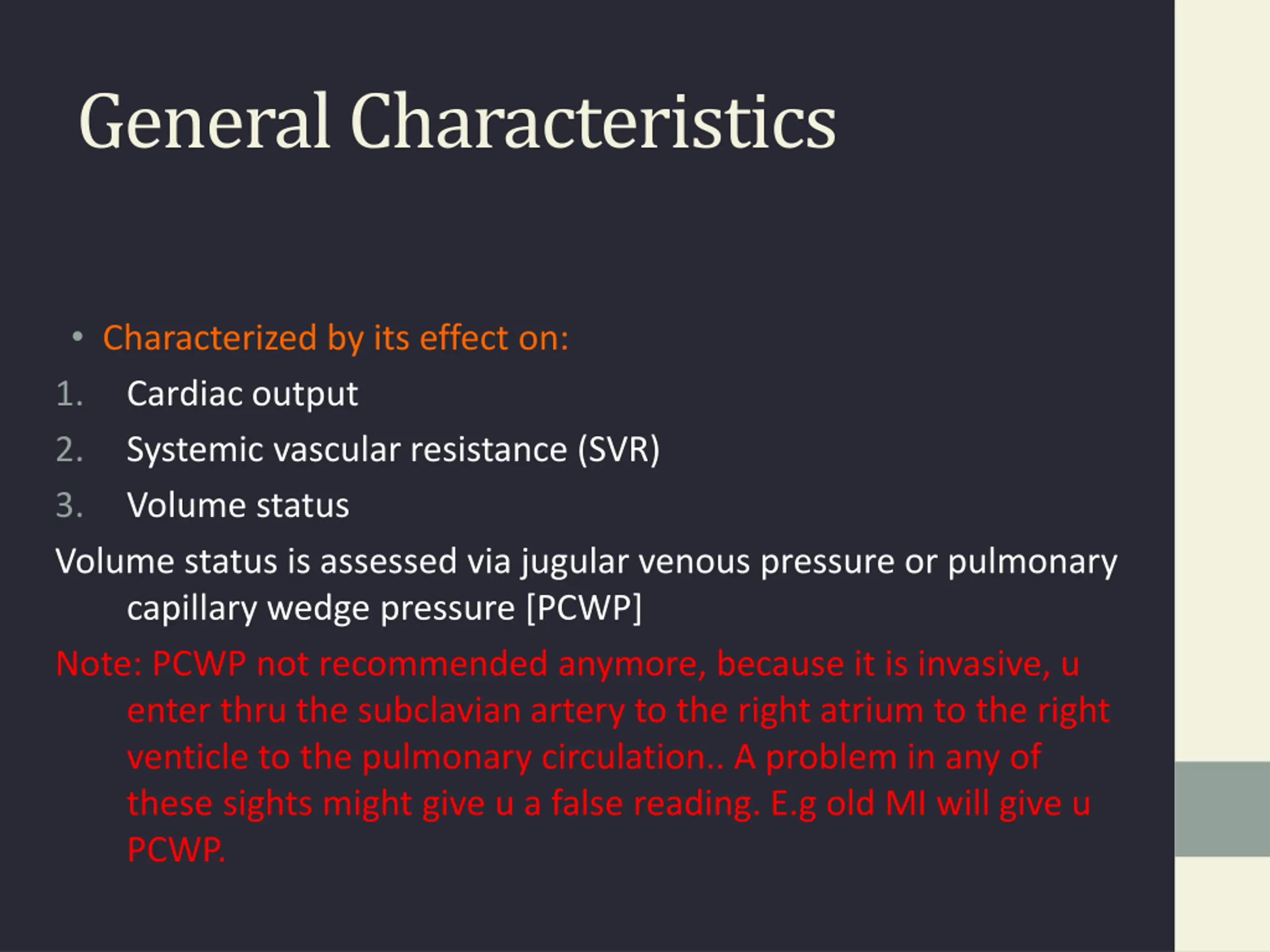 General Characteristics

• Characterized by its effect on:

1. Cardiac output
2. Systemic vascular resistance (SVR)
3. Volume status

Volume status is assessed via jugular venous pressure or pulmonary capillary wedge pressure [PCWP]

Note: PCWP not recommended anymore, because it is invasive, u enter thru the subclavian artery to the right atrium to the right venticle to the pulmonary circulation.. A problem in any of these sights might give u a false reading. E.g old MI will give u PCWP.